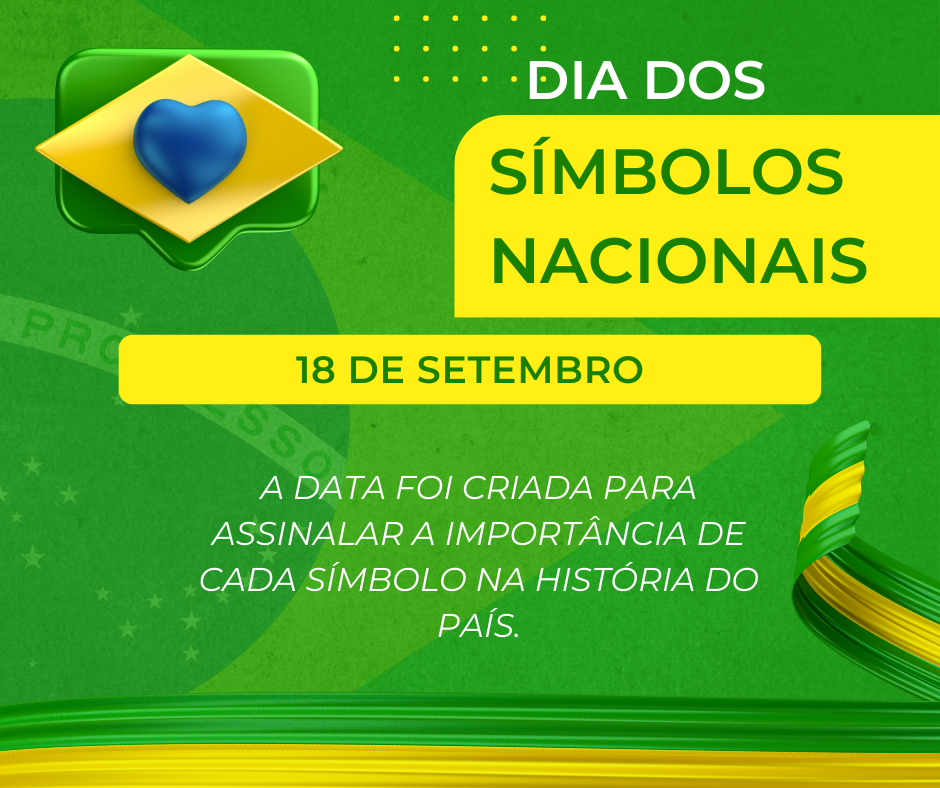 DIA DOS
SÍMBOLOS NACIONAIS

18 DE SETEMBRO

A DATA FOI CRIADA PARA ASSINALAR A IMPORTÂNCIA DE CADA SÍMBOLO NA HISTÓRIA DO PAÍS.